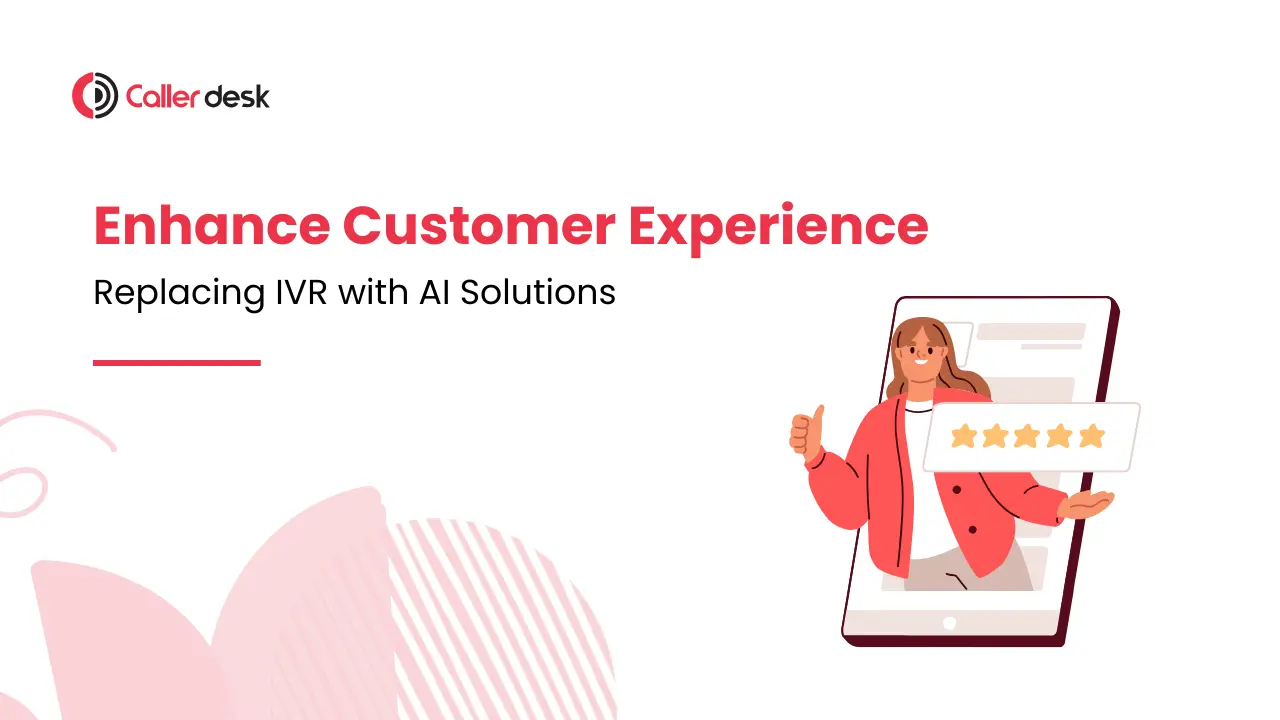 Caller desk

Enhance Customer Experience

Replacing IVR with AI Solutions